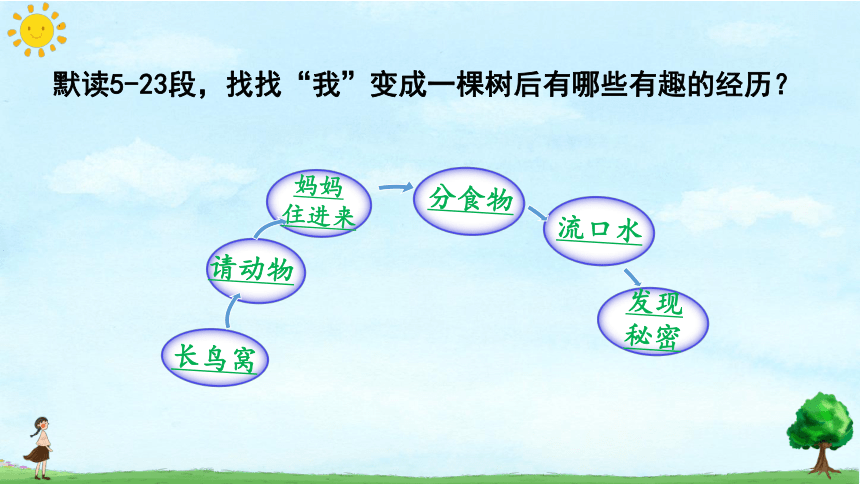 默读5-23段，找找“我”变成一棵树后有哪些有趣的经历？

长鸟窝

请动物

妈妈住进来

分食物

流口水

发现秘密